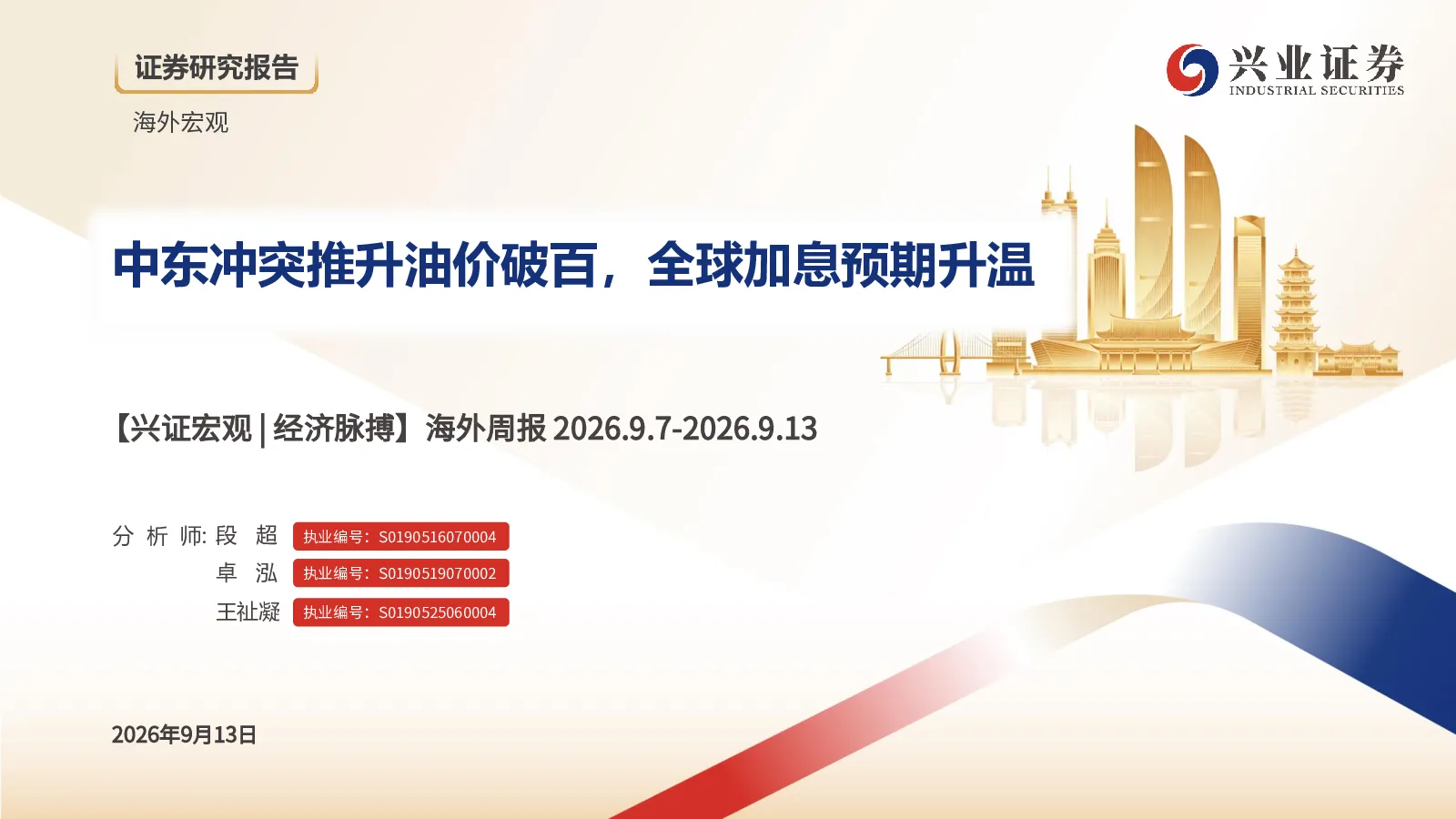 证券研究报告

海外宏观

兴业证券
INDUSTRIAL SECURITIES

中东冲突推升油价破百，全球加息预期升温

【兴证宏观 | 经济脉搏】海外周报 2026.9.7-2026.9.13

分 析 师: 段 超 执业编号：S0190516070004
卓 泓 执业编号：S0190519070002
王祉凝 执业编号：S0190525060004

2026年9月13日